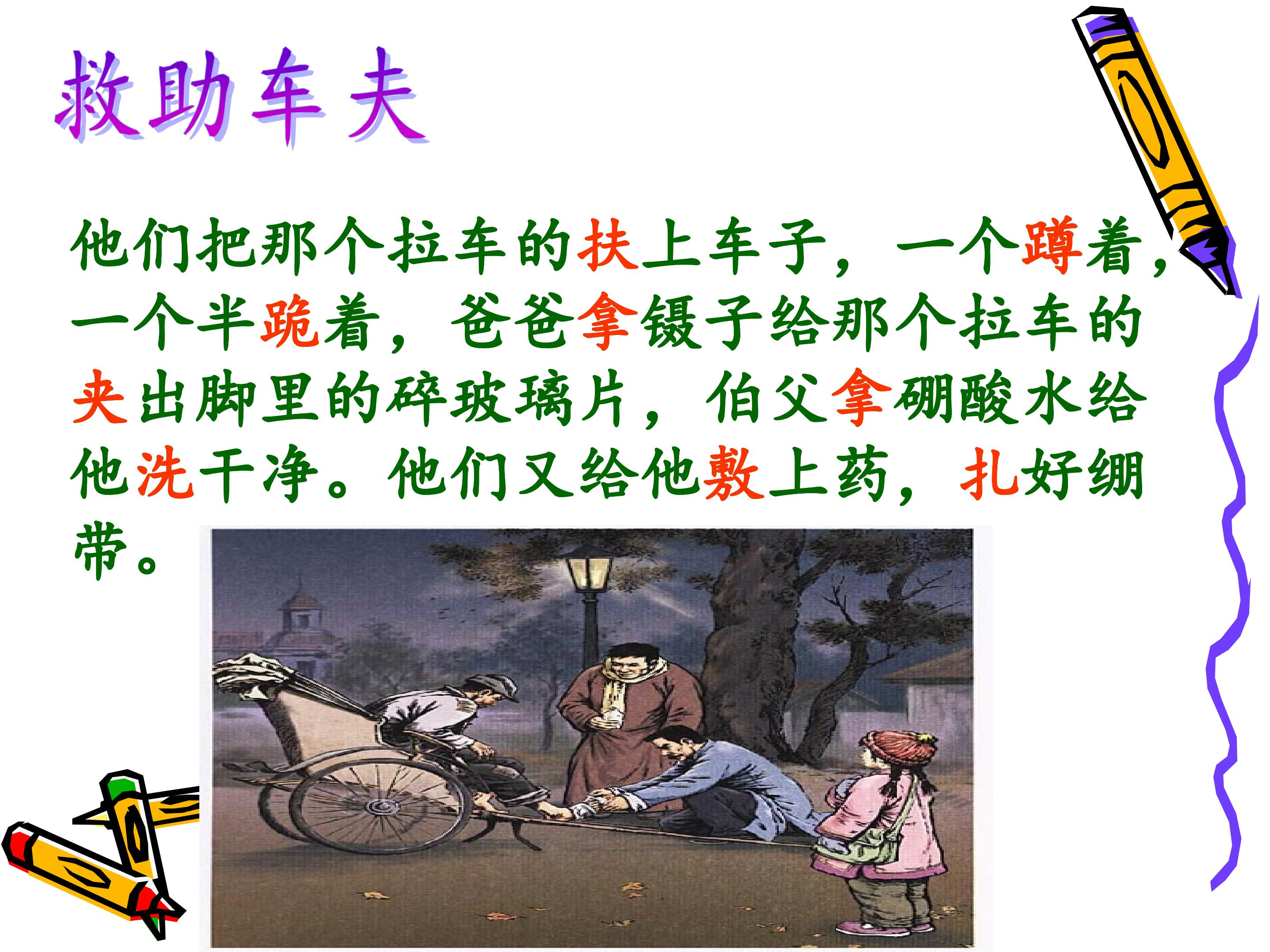 救助车夫

他们把那个拉车的扶上车子，一个蹲着，一个半跪着，爸爸拿镊子给那个拉车的夹出脚里的碎玻璃片，伯父拿硼酸水给他洗干净。他们又给他敷上药，扎好绷带。